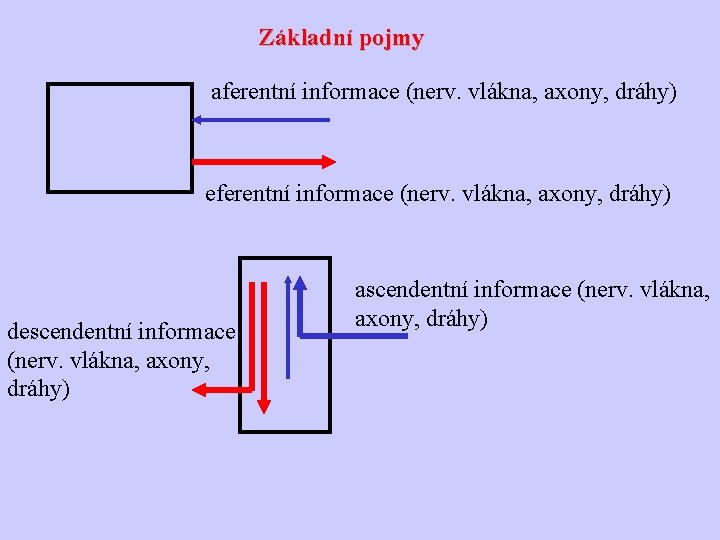 Základní pojmy

aferentní informace (nerv. vlákna, axony, dráhy)

eferentní informace (nerv. vlákna, axony, dráhy)

ascendentní informace (nerv. vlákna, axony, dráhy)

descendentní informace (nerv. vlákna, axony, dráhy)